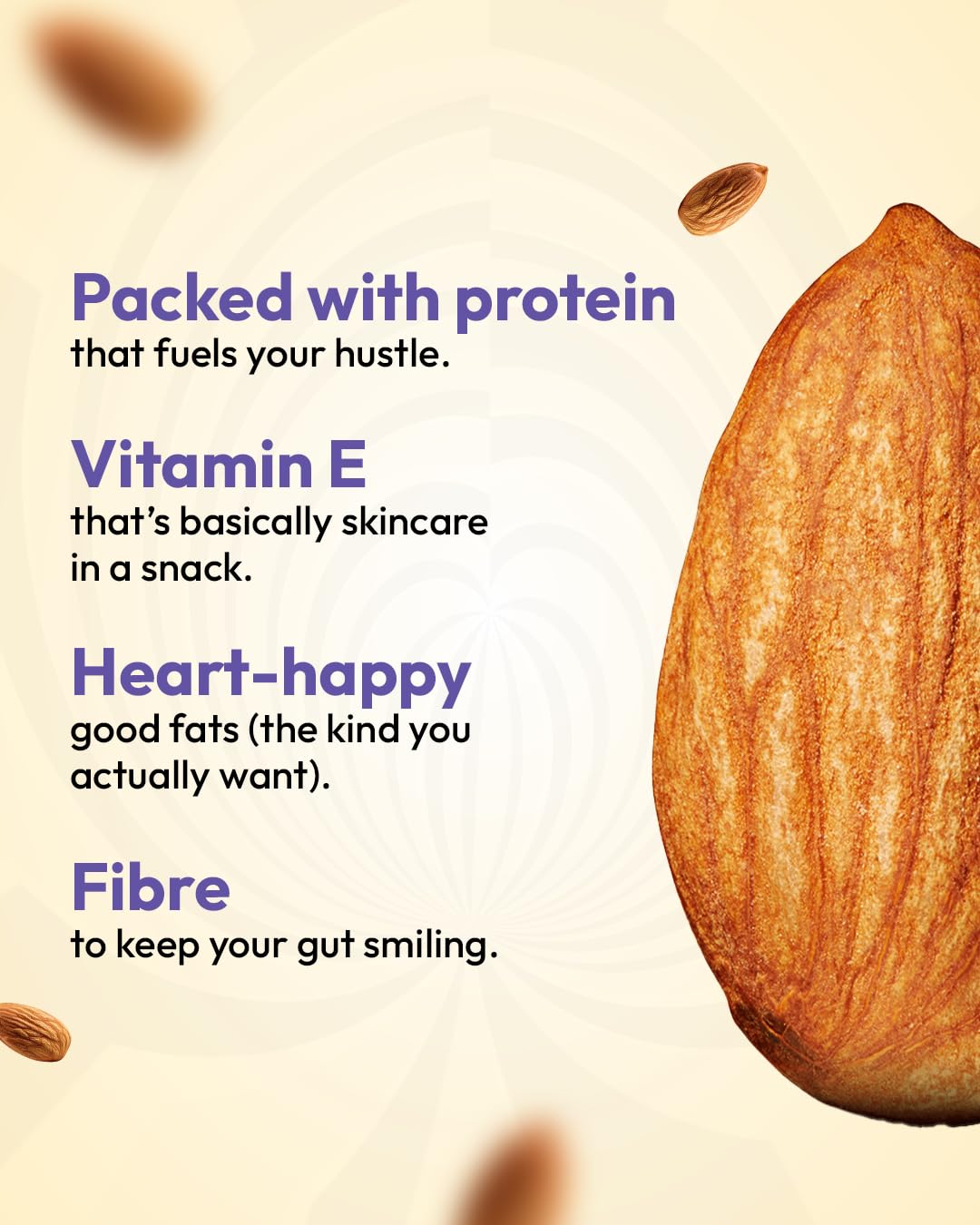 Packed with protein
that fuels your hustle.

Vitamin E
that's basically skincare in a snack.

Heart-happy
good fats (the kind you actually want).

Fibre
to keep your gut smiling.